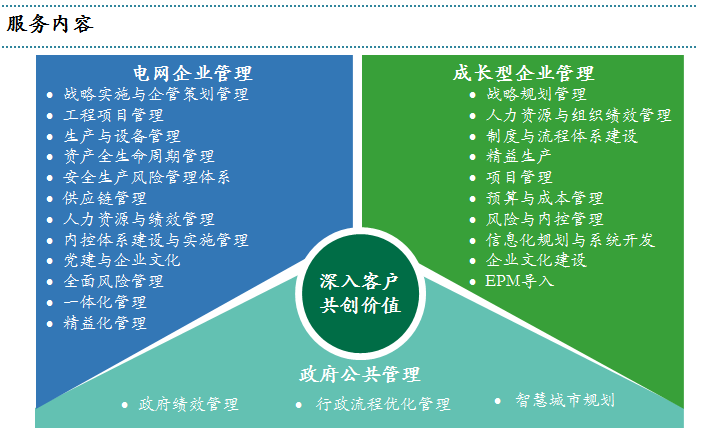 服务内容

电网企业管理
- 战略实施与企管策划管理
- 工程项目管理
- 生产与设备管理
- 资产全生命周期管理
- 安全生产风险管理体系
- 供应链管理
- 人力资源与绩效管理
- 内控体系建设与实施管理
- 党建与企业文化
- 全面风险管理
- 一体化管理
- 精益化管理

成长型企业管理
- 战略规划管理
- 人力资源与组织绩效管理
- 制度与流程体系建设
- 精益生产
- 项目管理
- 预算与成本管理
- 风险与内控管理
- 信息化规划与系统开发
- 企业文化建设
- EPM导入

深入客户
共创价值

政府公共管理
- 政府绩效管理
- 行政流程优化管理
- 智慧城市规划